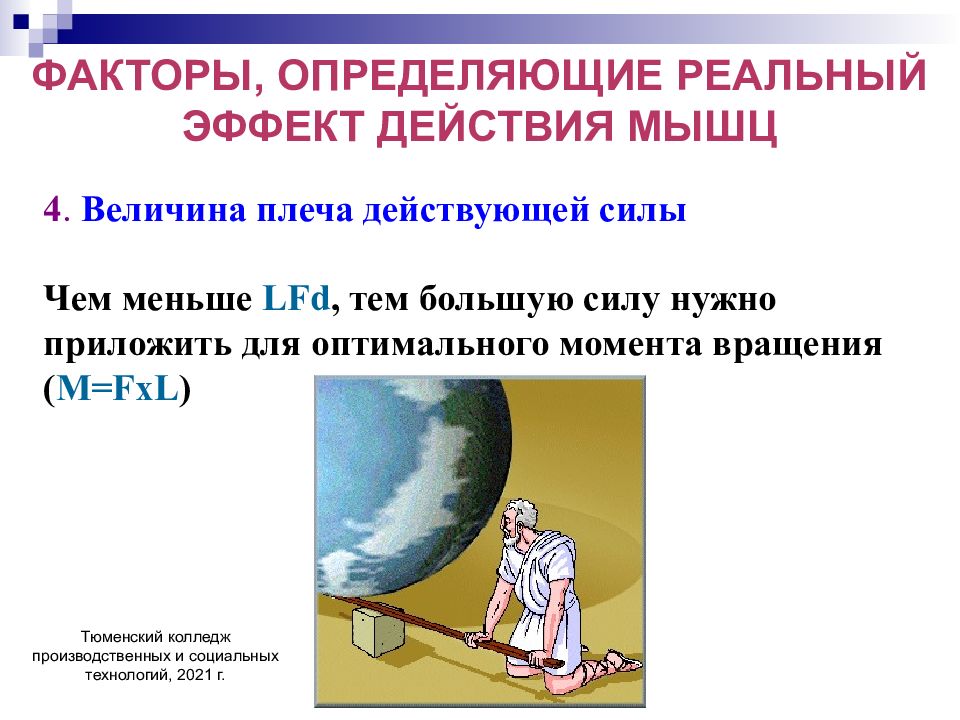 ФАКТОРЫ, ОПРЕДЕЛЯЮЩИЕ РЕАЛЬНЫЙ ЭФФЕКТ ДЕЙСТВИЯ МЫШЦ

4. Величина плеча действующей силы

Чем меньше LFd, тем большую силу нужно приложить для оптимального момента вращения (M=FxL)

Тюменский колледж производственных и социальных технологий, 2021 г.